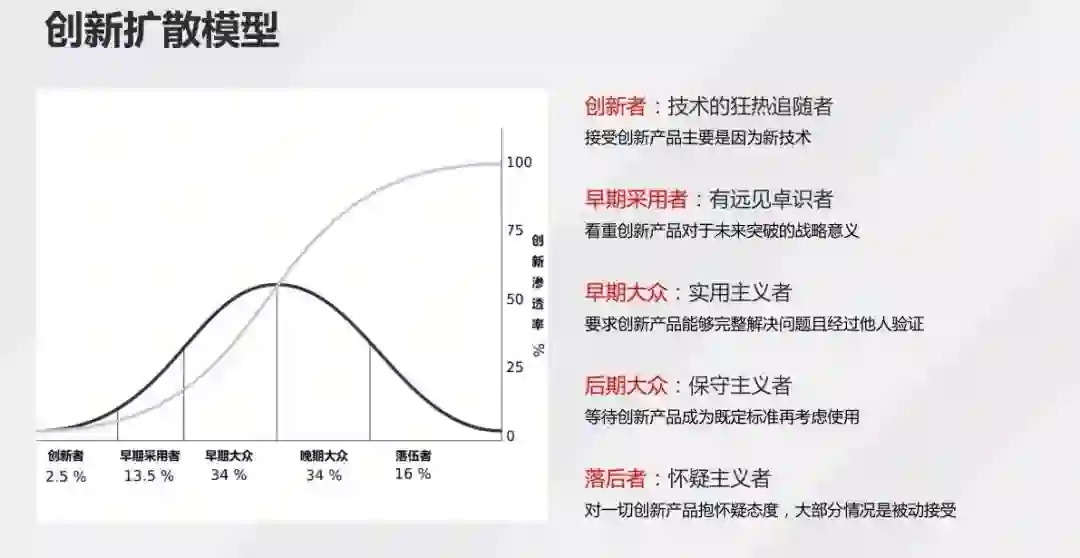 创新扩散模型

100

75

50

25

0

创新渗透率 %

创新者
2.5 %

早期采用者
13.5 %

早期大众
34 %

晚期大众
34 %

落伍者
16 %

创新者：技术的狂热追随者
接受创新产品主要是因为新技术

早期采用者：有远见卓识者
看重创新产品对于未来突破的战略意义

早期大众：实用主义者
要求创新产品能够完整解决问题且经过他人验证

后期大众：保守主义者
等待创新产品成为既定标准再考虑使用

落后者：怀疑主义者
对一切创新产品抱怀疑态度，大部分情况是被动接受